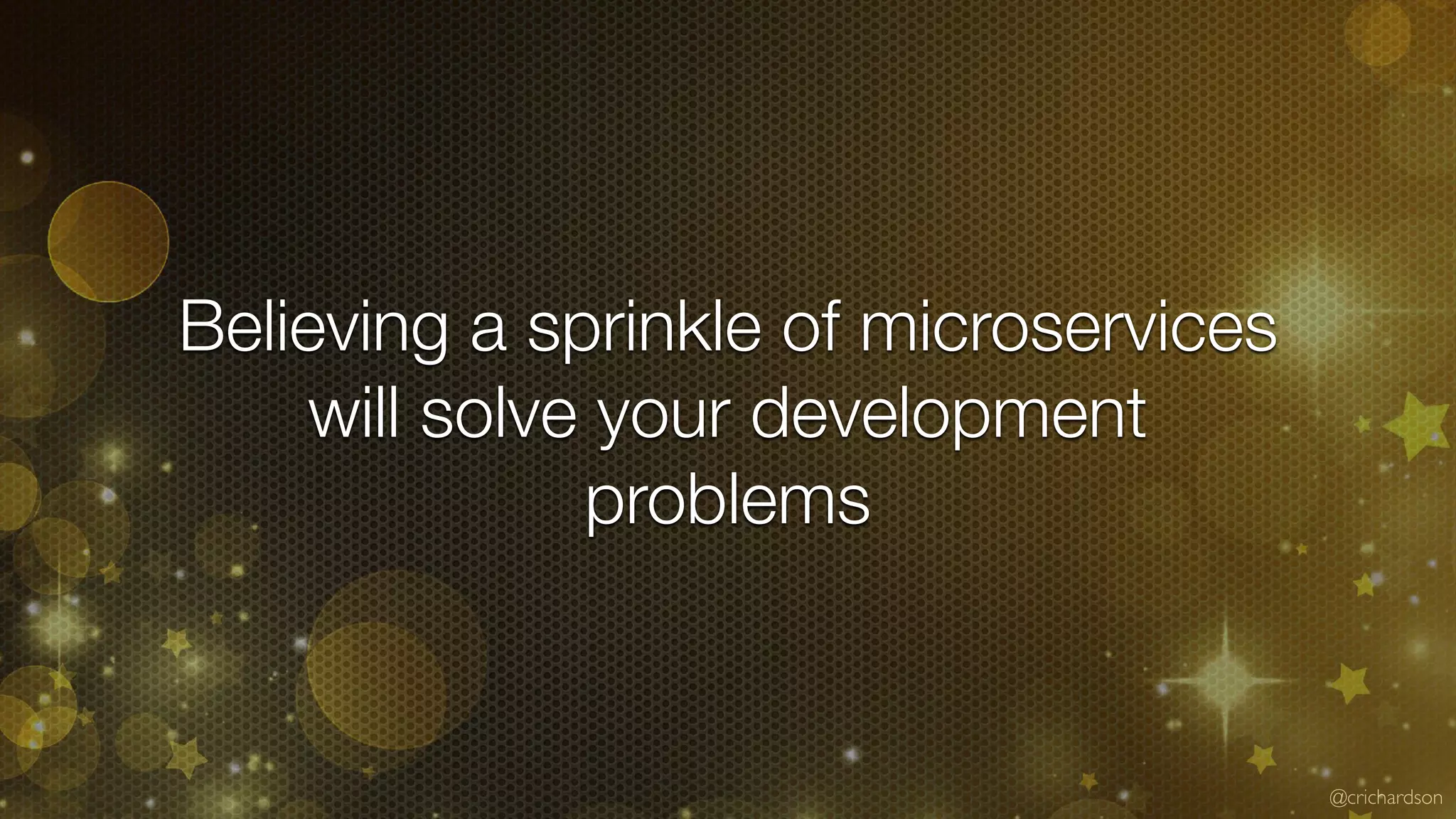 Believing a sprinkle of microservices will solve your development problems

@crichardson